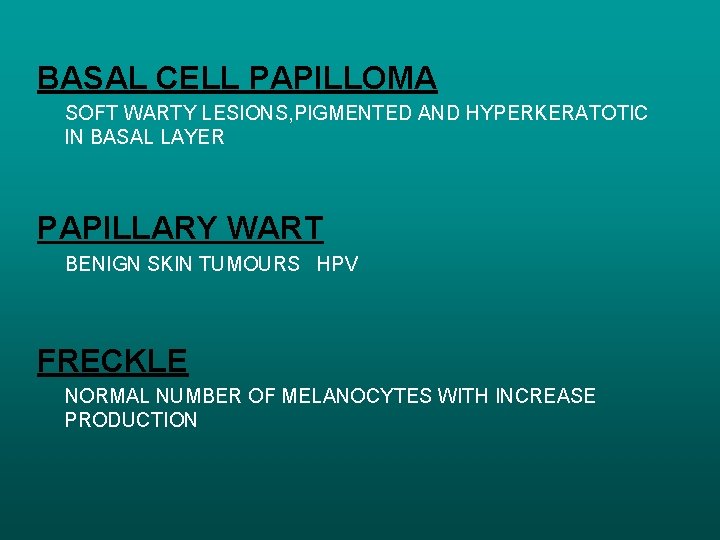 BASAL CELL PAPILLOMA

SOFT WARTY LESIONS,PIGMENTED AND HYPERKERATOTIC IN BASAL LAYER

PAPILLARY WART

BENIGN SKIN TUMOURS HPV

FRECKLE

NORMAL NUMBER OF MELANOCYTES WITH INCREASE PRODUCTION